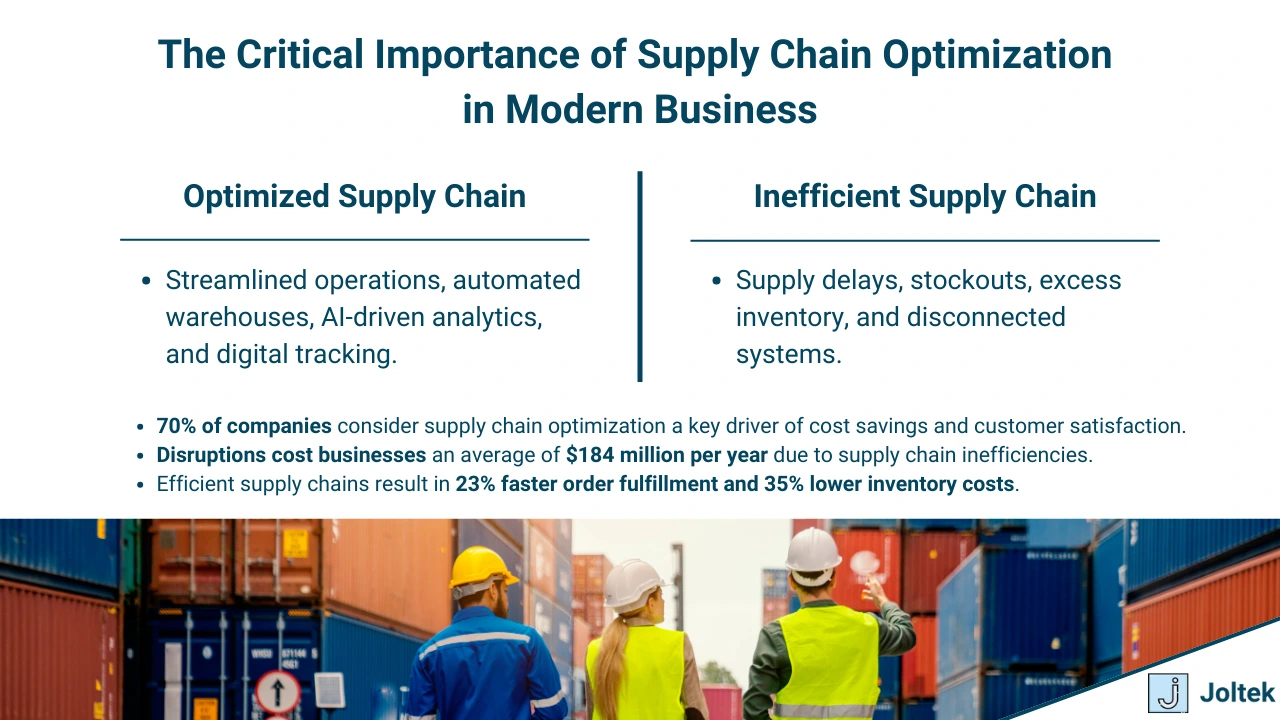 The Critical Importance of Supply Chain Optimization in Modern Business

Optimized Supply Chain

• Streamlined operations, automated warehouses, AI-driven analytics, and digital tracking.

Inefficient Supply Chain

• Supply delays, stockouts, excess inventory, and disconnected systems.

• 70% of companies consider supply chain optimization a key driver of cost savings and customer satisfaction.
• Disruptions cost businesses an average of $184 million per year due to supply chain inefficiencies.
• Efficient supply chains result in 23% faster order fulfillment and 35% lower inventory costs.

Joltek